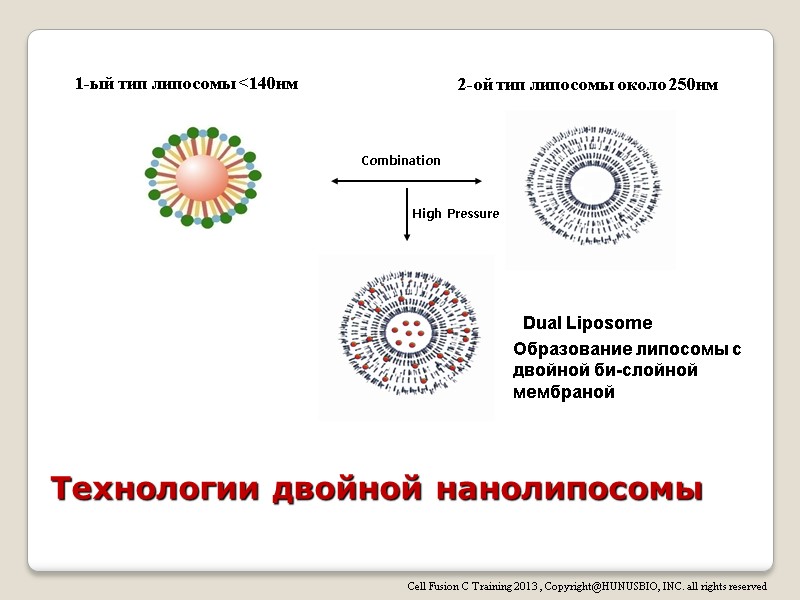 1-ый тип липосомы <140нм

2-ой тип липосомы около 250нм

Combination

High Pressure

Dual Liposome

Образование липосомы с двойной би-слойной мембраной

Технологии двойной нанолипосомы

Cell Fusion C Training 2013 , Copyright@HUNUSBIO, INC. all rights reserved